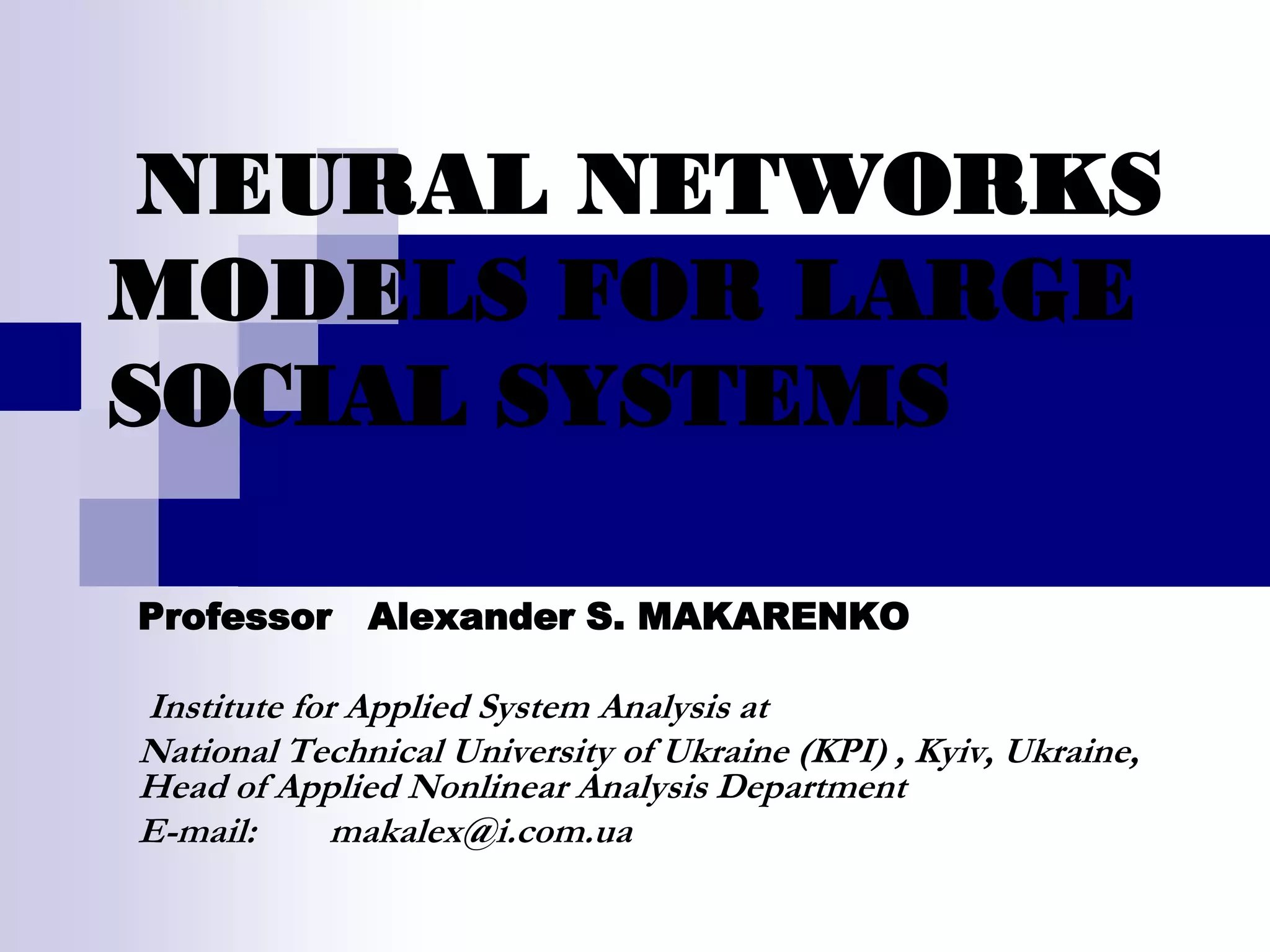 NEURAL NETWORKS MODELS FOR LARGE SOCIAL SYSTEMS

Professor Alexander S. MAKARENKO

Institute for Applied System Analysis at
National Technical University of Ukraine (KPI) , Kyiv, Ukraine,
Head of Applied Nonlinear Analysis Department
E-mail: makalex@i.com.ua